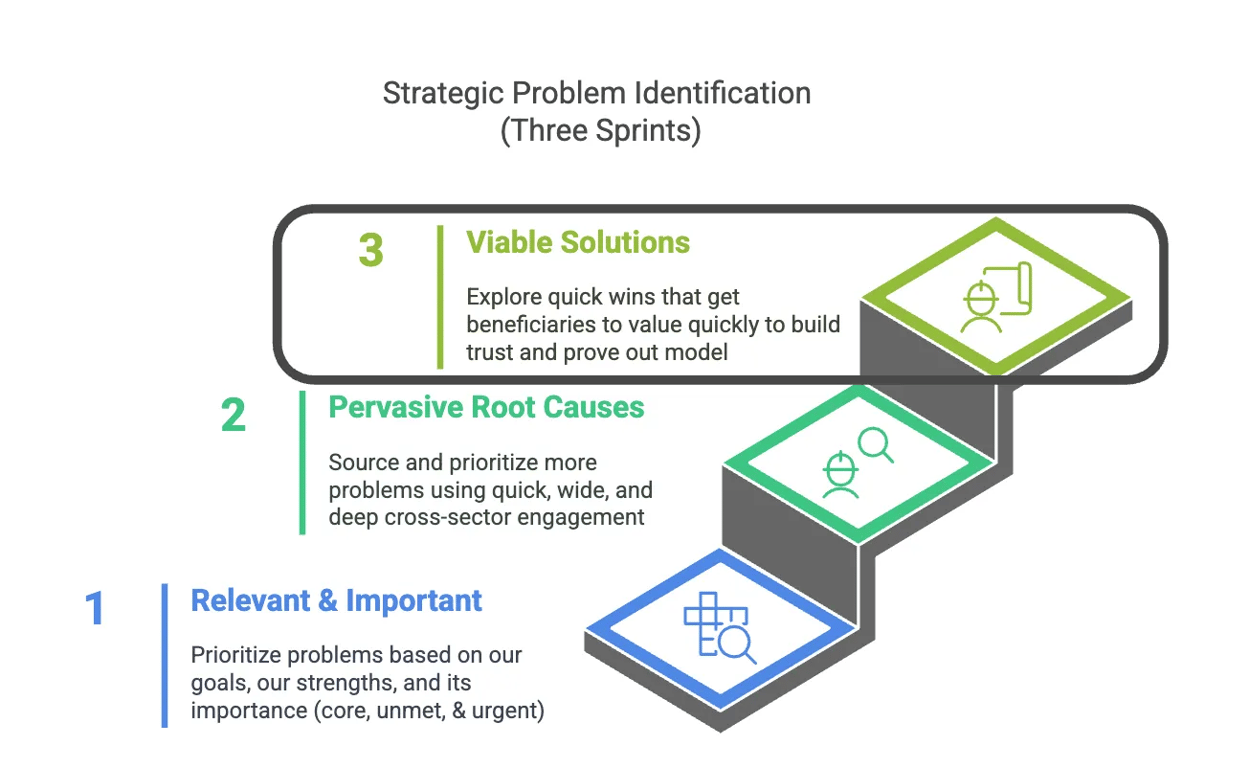 Strategic Problem Identification
(Three Sprints)

3 Viable Solutions

Explore quick wins that get beneficiaries to value quickly to build trust and prove out model

2 Pervasive Root Causes

Source and prioritize more problems using quick, wide, and deep cross-sector engagement

1 Relevant & Important

Prioritize problems based on our goals, our strengths, and its importance (core, unmet, & urgent)